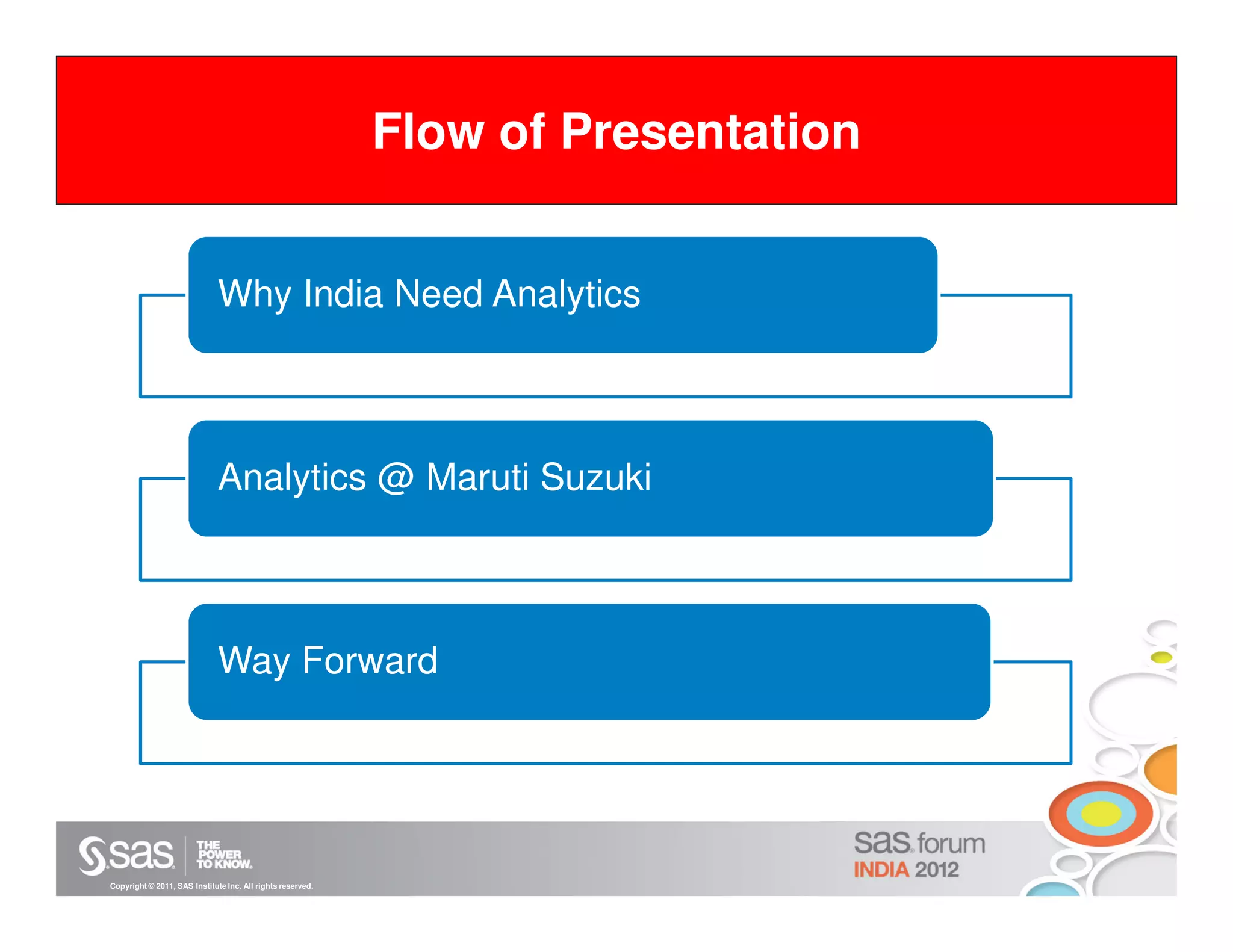 Flow of Presentation

Why India Need Analytics

Analytics @ Maruti Suzuki

Way Forward

sas THE POWER TO KNOW.

Copyright © 2011, SAS Institute Inc. All rights reserved.

sas forum INDIA 2012